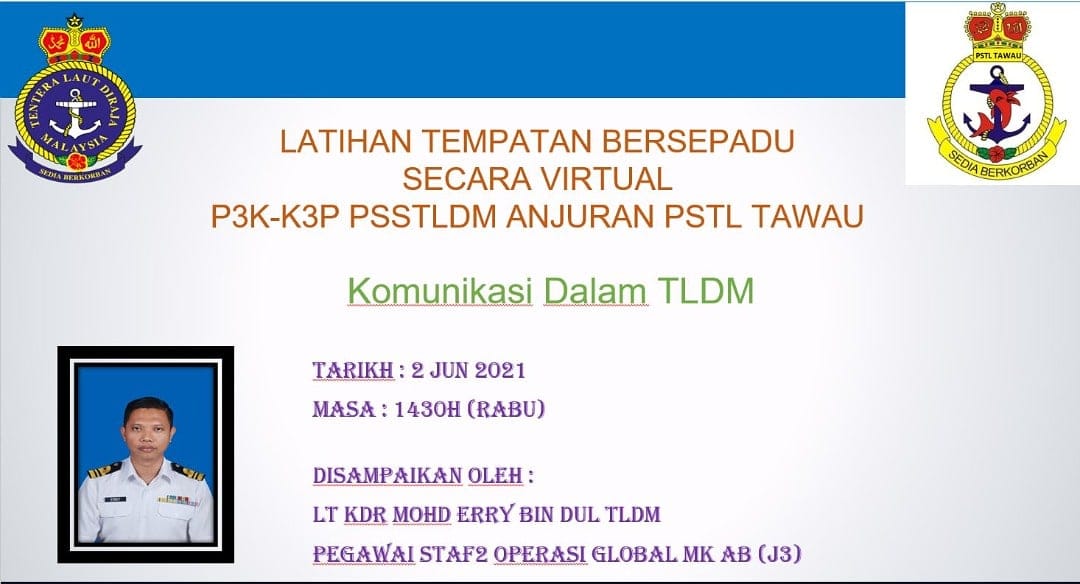 TENTERA LAUT DIRAJA MALAYSIA
SEDIA BERKORBAN

PSTL TAWAU
SEDIA BERKORBAN

LATIHAN TEMPATAN BERSEPADU
SECARA VIRTUAL
P3K-K3P PSSTLDM ANJURAN PSTL TAWAU

Komunikasi Dalam TLDM

TARIKH : 2 JUN 2021
MASA : 1430H (RABU)

DISAMPAIKAN OLEH :
LT KDR MOHD ERRY BIN DUL TLDM
PEGAWAI STAF2 OPERASI GLOBAL MK AB (J3)